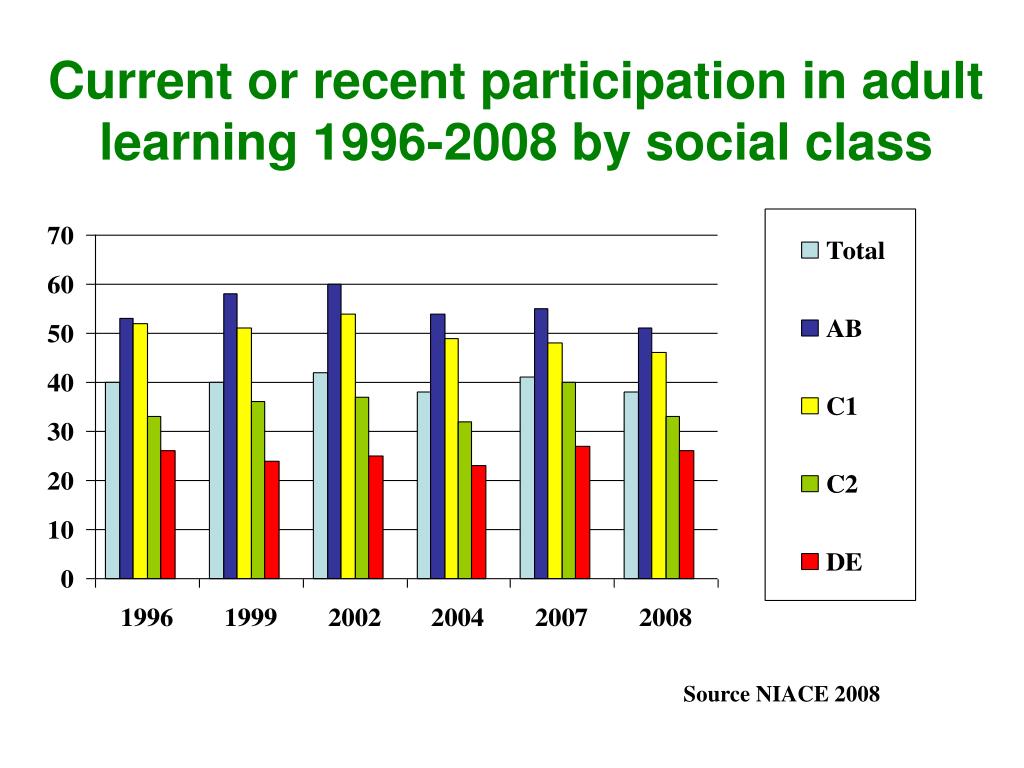 Current or recent participation in adult learning 1996-2008 by social class

70
60
50
40
30
20
10
0

1996
1999
2002
2004
2007
2008

Total
AB
C1
C2
DE

Source NIACE 2008